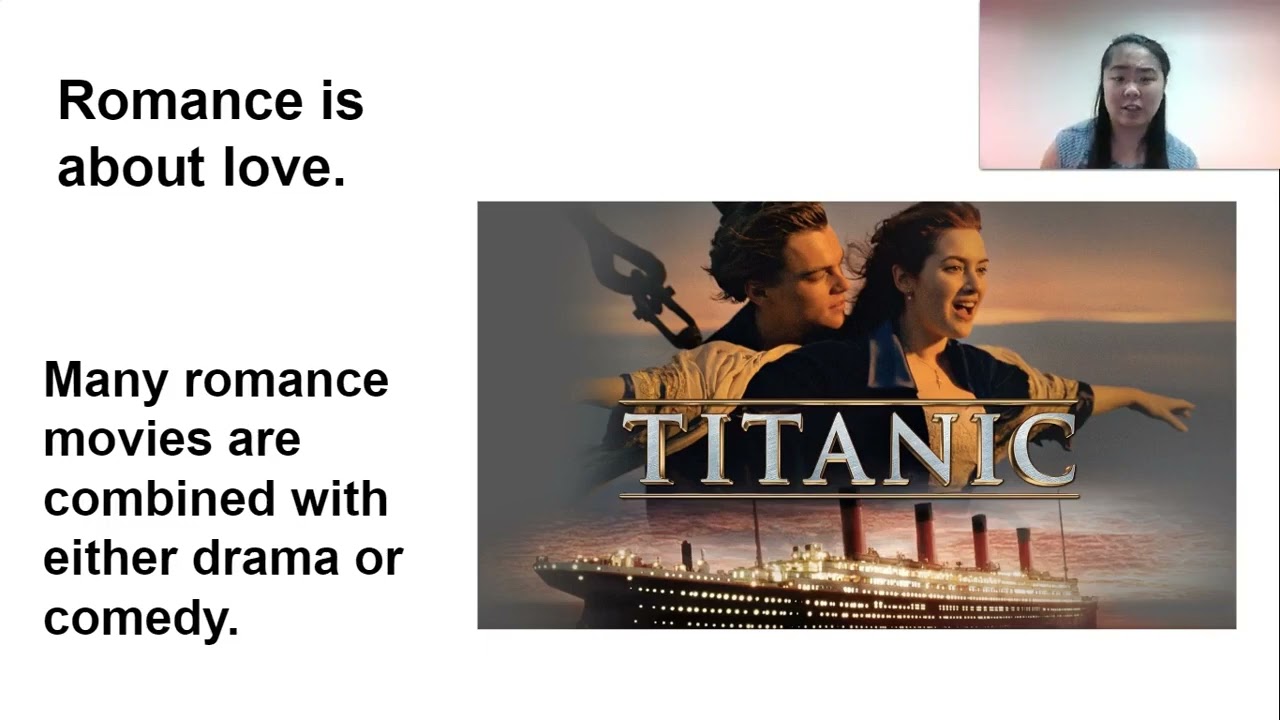 Romance is about love.

Many romance movies are combined with either drama or comedy.

TITANIC